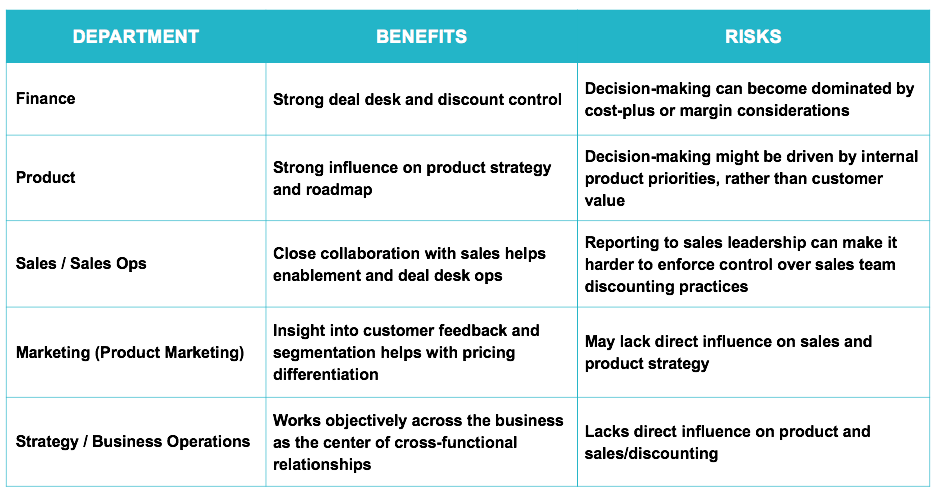 | DEPARTMENT | BENEFITS | RISKS |
|---|---|---|
| Finance | Strong deal desk and discount control | Decision-making can become dominated by cost-plus or margin considerations |
| Product | Strong influence on product strategy and roadmap | Decision-making might be driven by internal product priorities, rather than customer value |
| Sales / Sales Ops | Close collaboration with sales helps enablement and deal desk ops | Reporting to sales leadership can make it harder to enforce control over sales team discounting practices |
| Marketing (Product Marketing) | Insight into customer feedback and segmentation helps with pricing differentiation | May lack direct influence on sales and product strategy |
| Strategy / Business Operations | Works objectively across the business as the center of cross-functional relationships | Lacks direct influence on product and sales/discounting |